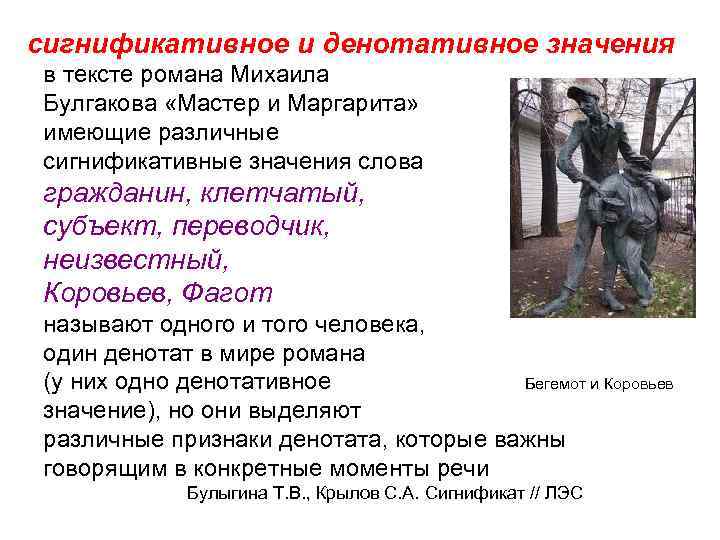 сигнификативное и денотативное значения

в тексте романа Михаила Булгакова «Мастер и Маргарита» имеющие различные сигнификативные значения слова гражданин, клетчатый, субъект, переводчик, неизвестный, Коровьев, Фагот называют одного и того человека, один денотат в мире романа (у них одно денотативное значение), но они выделяют различные признаки денотата, которые важны говорящим в конкретные моменты речи

Бегемот и Коровьев

Булыгина Т.В., Крылов С.А. Сигнификат // ЛЭС